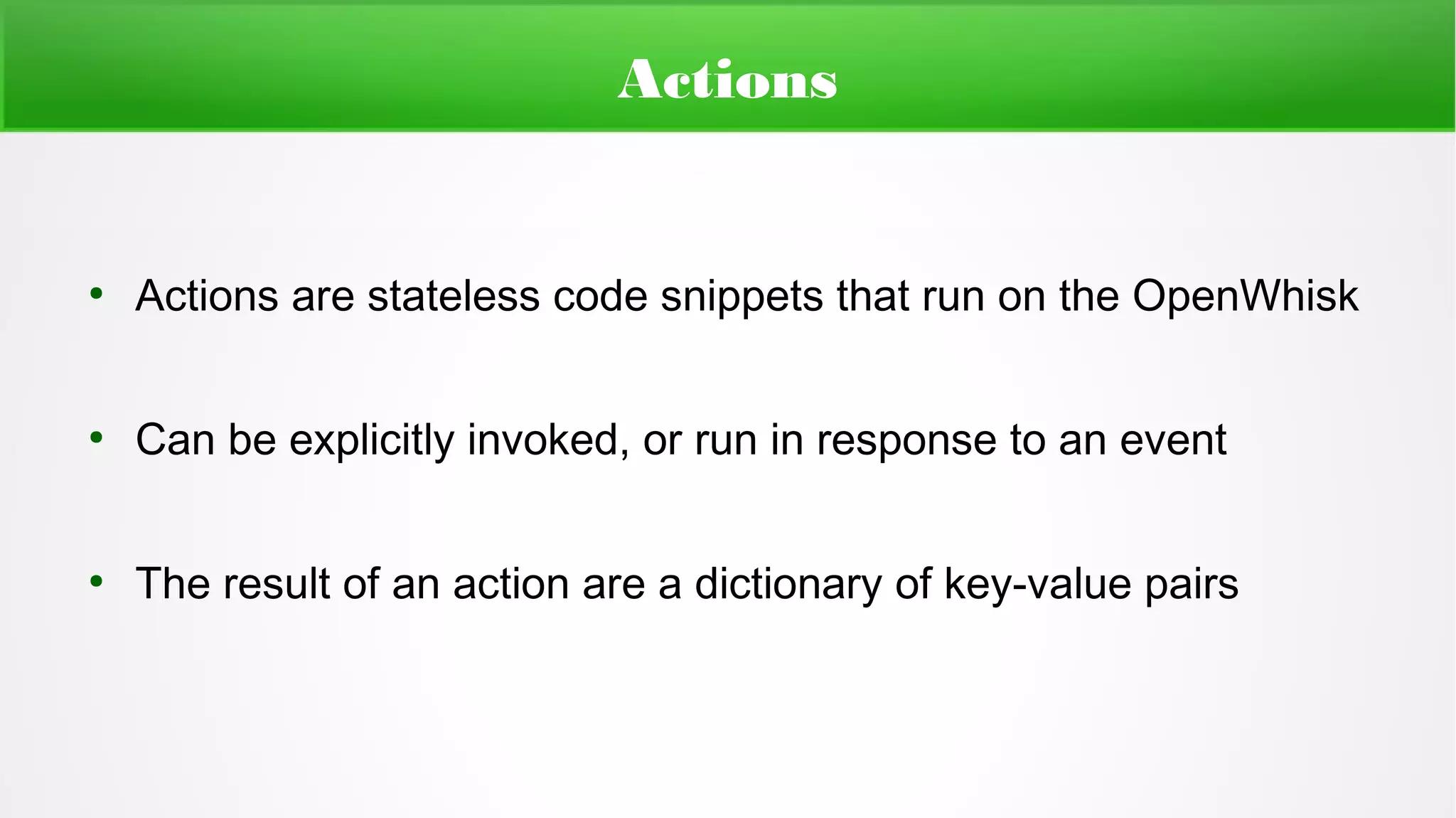 Actions

• Actions are stateless code snippets that run on the OpenWhisk

• Can be explicitly invoked, or run in response to an event

• The result of an action are a dictionary of key-value pairs